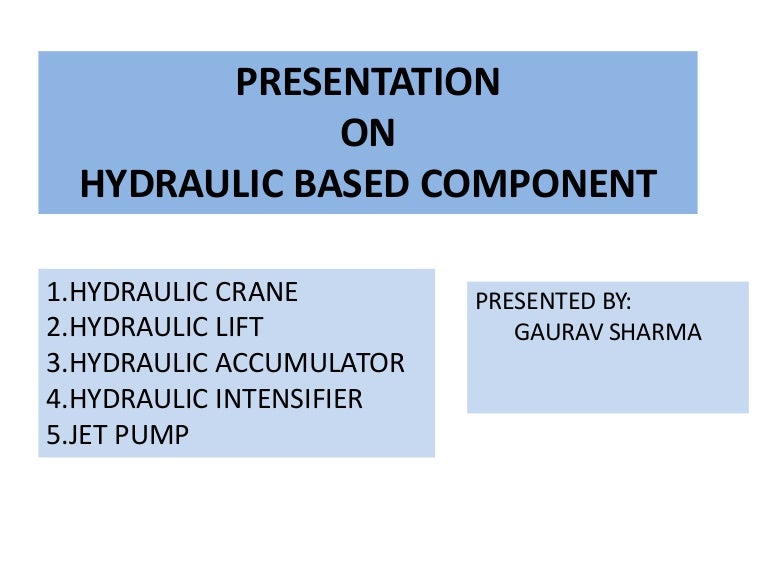 PRESENTATION
ON
HYDRAULIC BASED COMPONENT

1.HYDRAULIC CRANE
2.HYDRAULIC LIFT
3.HYDRAULIC ACCUMULATOR
4.HYDRAULIC INTENSIFIER
5.JET PUMP

PRESENTED BY:
GAURAV SHARMA